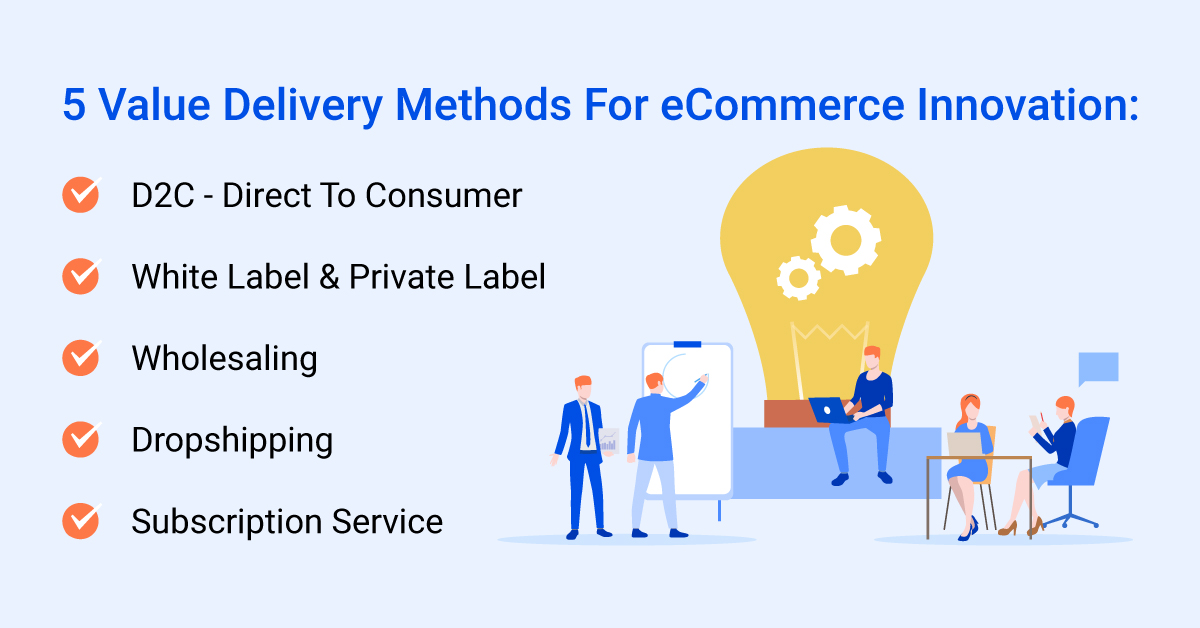 5 Value Delivery Methods For eCommerce Innovation:

D2C - Direct To Consumer

White Label & Private Label

Wholesaling

Dropshipping

Subscription Service